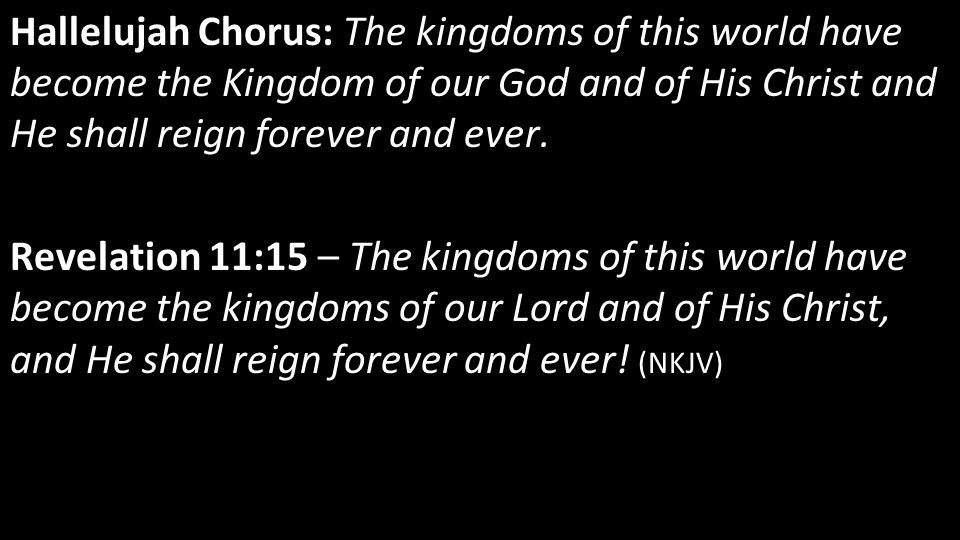 Hallelujah Chorus: The kingdoms of this world have become the Kingdom of our God and of His Christ and He shall reign forever and ever.

Revelation 11:15 – The kingdoms of this world have become the kingdoms of our Lord and of His Christ, and He shall reign forever and ever! (NKJV)